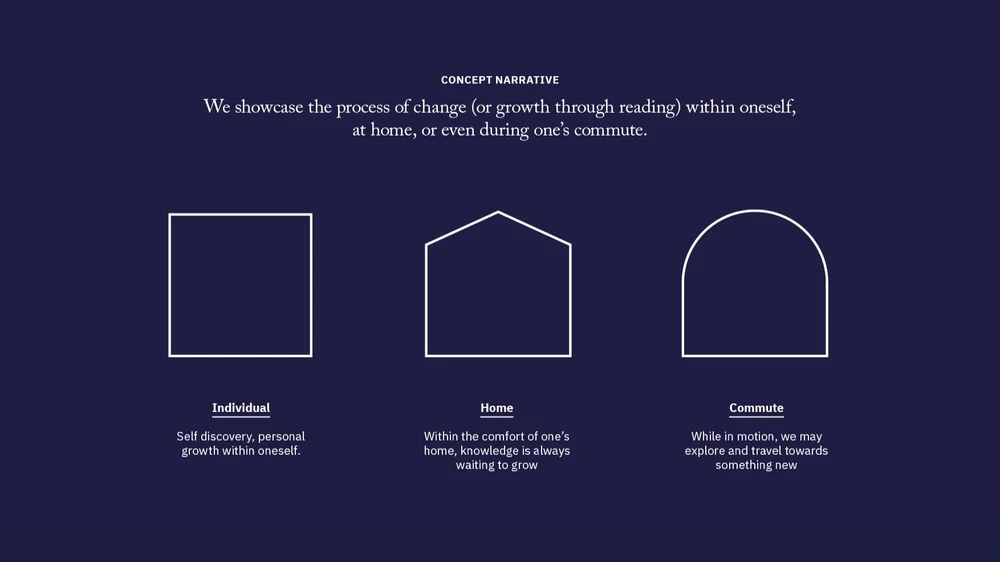 CONCEPT NARRATIVE

We showcase the process of change (or growth through reading) within oneself, at home, or even during one's commute.

Individual

Self discovery, personal growth within oneself.

Home

Within the comfort of one's home, knowledge is always waiting to grow

Commute

While in motion, we may explore and travel towards something new